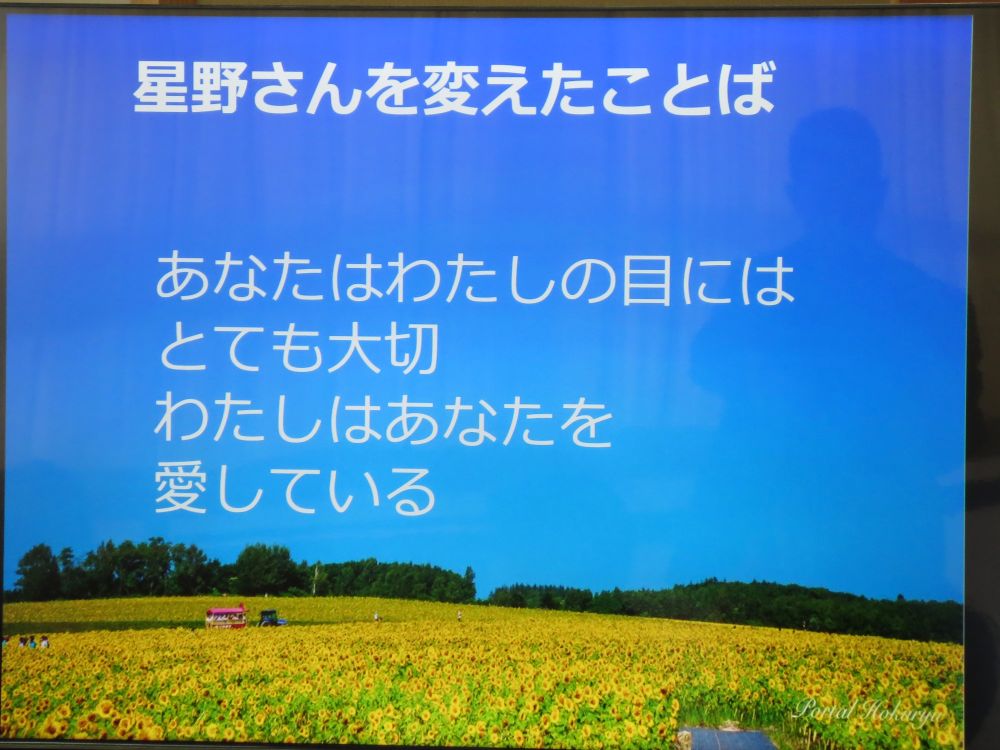 星野さんを変えたことば

あなたはわたしの目には
とても大切
わたしはあなたを
愛している

Portal Hokuryu